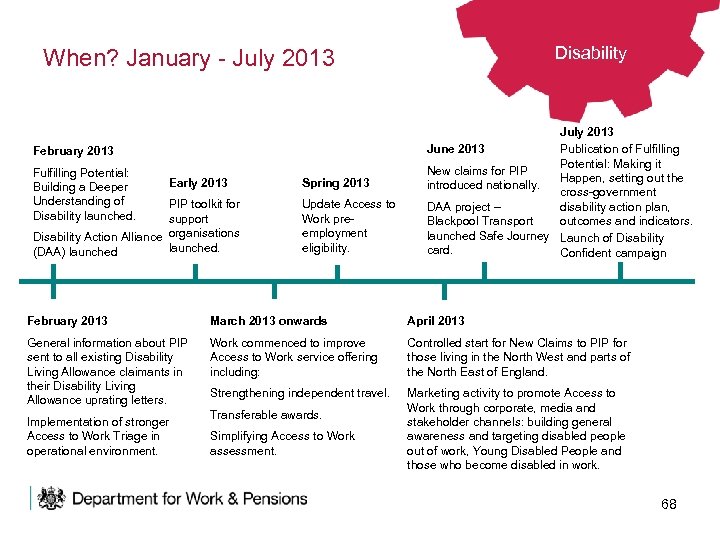 When? January - July 2013

Disability

February 2013

Fulfilling Potential: Building a Deeper Understanding of Disability launched.

Disability Action Alliance (DAA) launched

Early 2013

PIP toolkit for support organisations launched.

Spring 2013

Update Access to Work pre-employment eligibility.

June 2013

New claims for PIP introduced nationally.

DAA project – Blackpool Transport launched Safe Journey card.

July 2013

Publication of Fulfilling Potential: Making it Happen, setting out the cross-government disability action plan, outcomes and indicators.

Launch of Disability Confident campaign

February 2013

General information about PIP sent to all existing Disability Living Allowance claimants in their Disability Living Allowance uprating letters.

Implementation of stronger Access to Work Triage in operational environment.

March 2013 onwards

Work commenced to improve Access to Work service offering including:

Strengthening independent travel.

Transferable awards.

Simplifying Access to Work assessment.

April 2013

Controlled start for New Claims to PIP for those living in the North West and parts of the North East of England.

Marketing activity to promote Access to Work through corporate, media and stakeholder channels: building general awareness and targeting disabled people out of work, Young Disabled People and those who become disabled in work.

Department for Work & Pensions

68